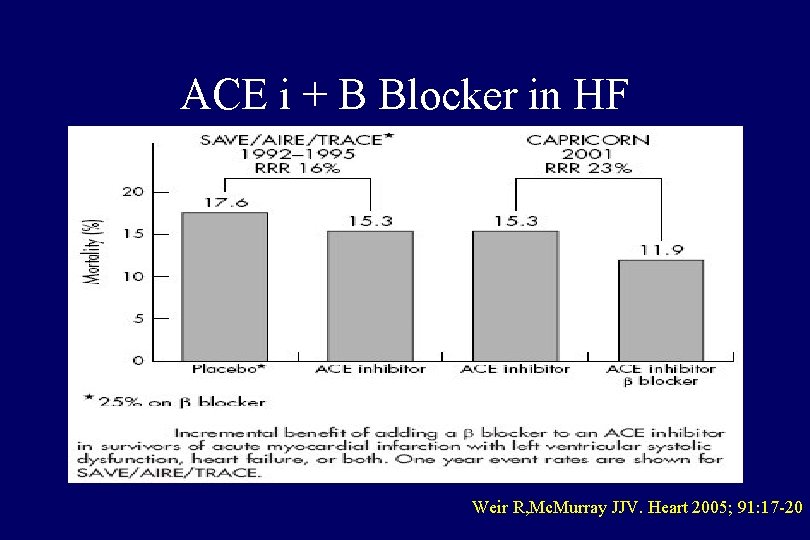 ACE i + B Blocker in HF

SAVE/AIRE/TRACE*
1992–1995
RRR 16%

CAPRICORN
2001
RRR 23%

Mortality (%)

20
15
10
5
0

17.6
15.3
15.3
11.9

Placebo*
ACE inhibitor
ACE inhibitor
ACE inhibitor
β blocker

* 25% on β blocker

Incremental benefit of adding a β blocker to an ACE inhibitor in survivors of acute myocardial infarction with left ventricular systolic dysfunction, heart failure, or both. One year event rates are shown for SAVE/AIRE/TRACE.

Weir R,McMurray JJV. Heart 2005; 91:17-20